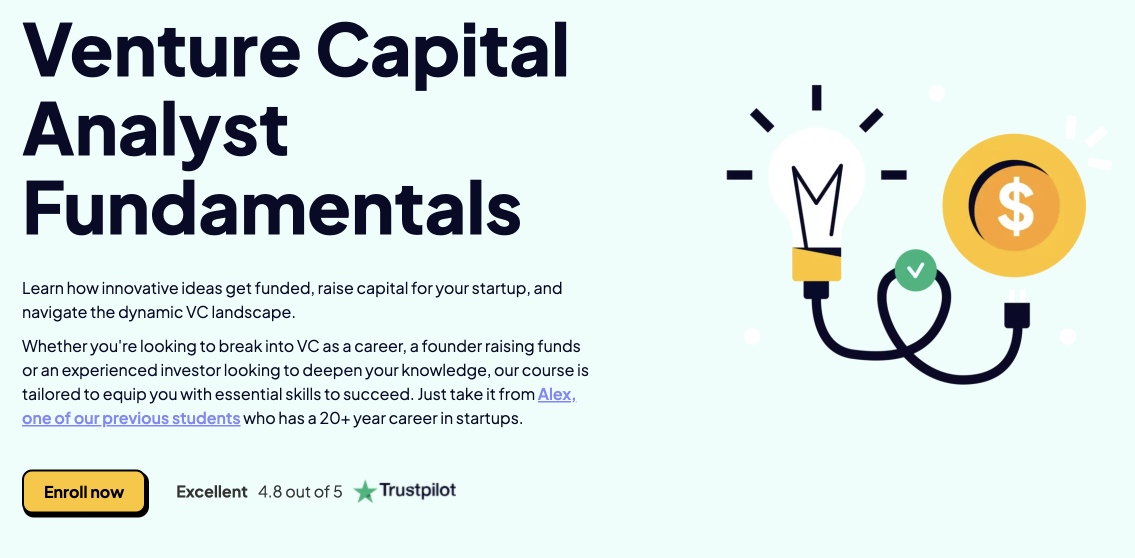 Venture Capital Analyst Fundamentals

Learn how innovative ideas get funded, raise capital for your startup, and navigate the dynamic VC landscape.

Whether you're looking to break into VC as a career, a founder raising funds or an experienced investor looking to deepen your knowledge, our course is tailored to equip you with essential skills to succeed. Just take it from Alex, one of our previous students who has a 20+ year career in startups.

Enroll now

Excellent 4.8 out of 5 Trustpilot

$